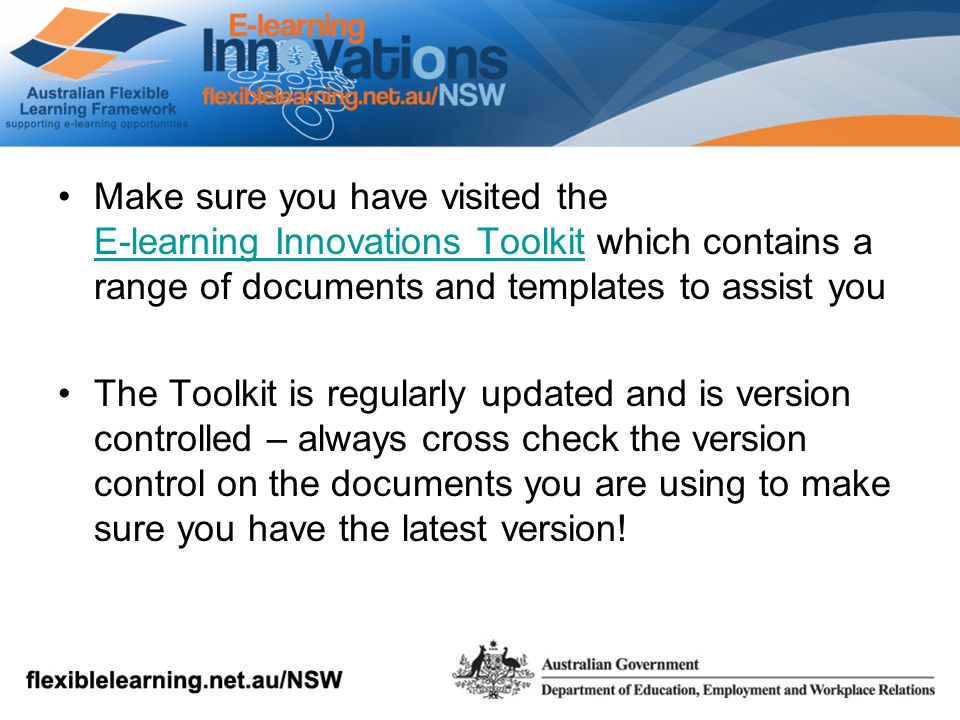 Australian Flexible Learning Framework
supporting e-learning opportunities

E-learning
Innovations
flexiblelearning.net.au/NSW

• Make sure you have visited the E-learning Innovations Toolkit which contains a range of documents and templates to assist you

• The Toolkit is regularly updated and is version controlled – always cross check the version control on the documents you are using to make sure you have the latest version!

flexiblelearning.net.au/NSW

Australian Government
Department of Education, Employment and Workplace Relations